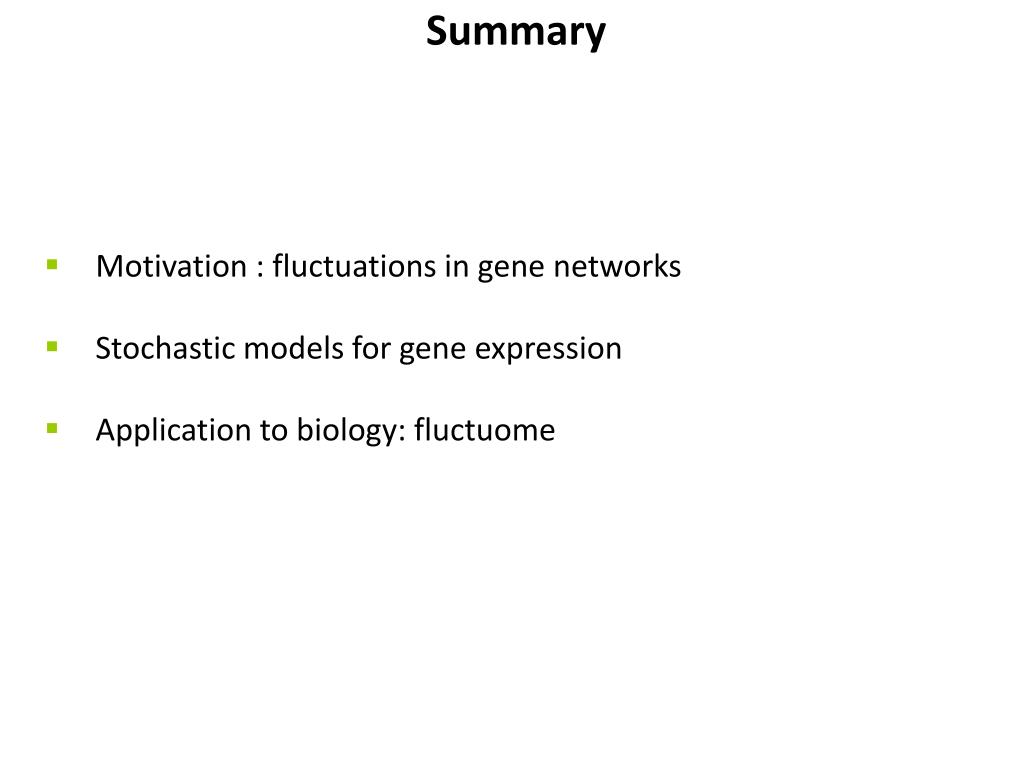 Summary

▪ Motivation : fluctuations in gene networks

▪ Stochastic models for gene expression

▪ Application to biology: fluctuome